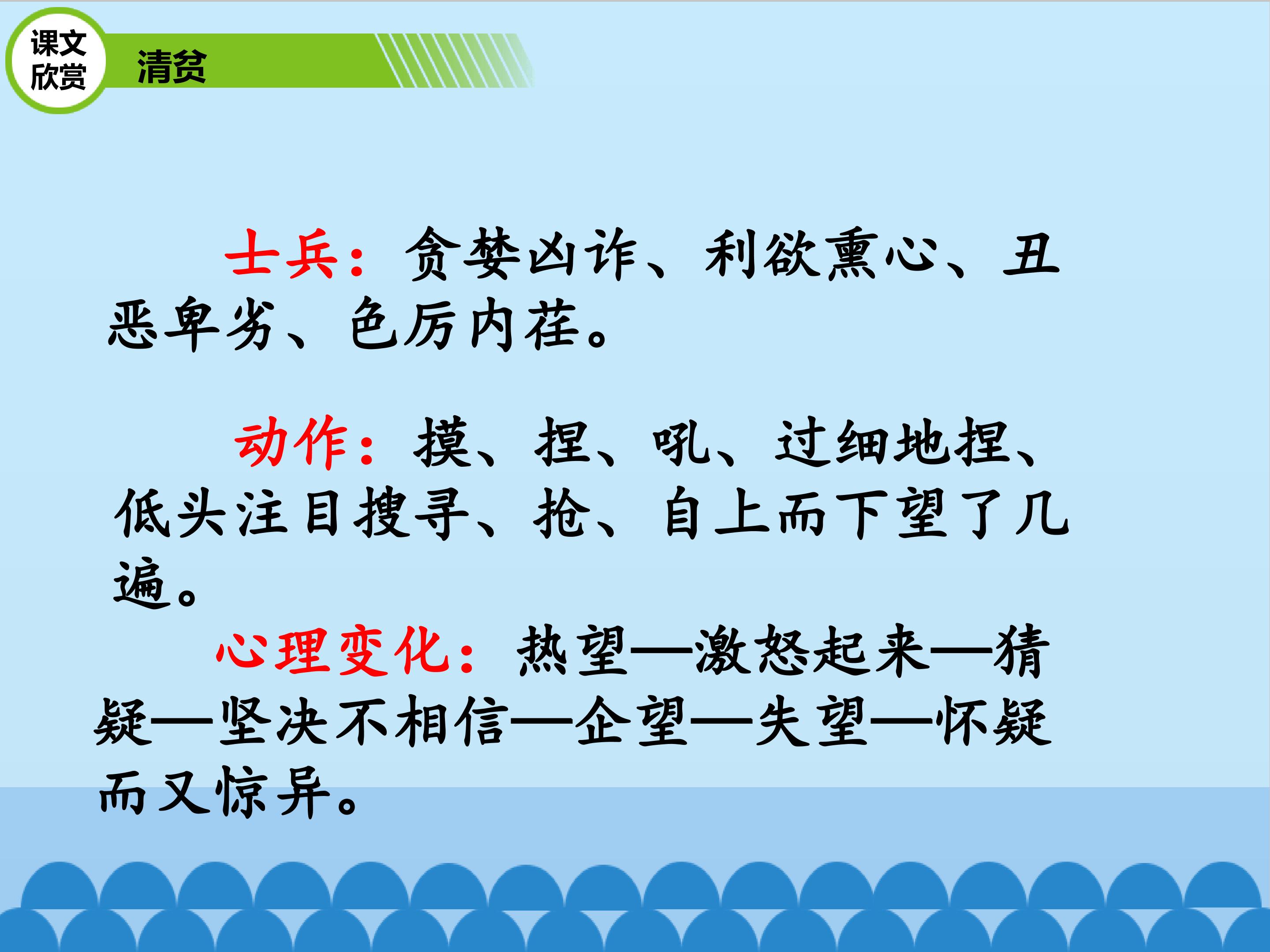 课文欣赏

清贫

士兵：贪婪凶诈、利欲熏心、丑恶卑劣、色厉内荏。

动作：摸、捏、吼、过细地捏、低头注目搜寻、抢、自上而下望了几遍。

心理变化：热望—激怒起来—猜疑—坚决不相信—企望—失望—怀疑而又惊异。